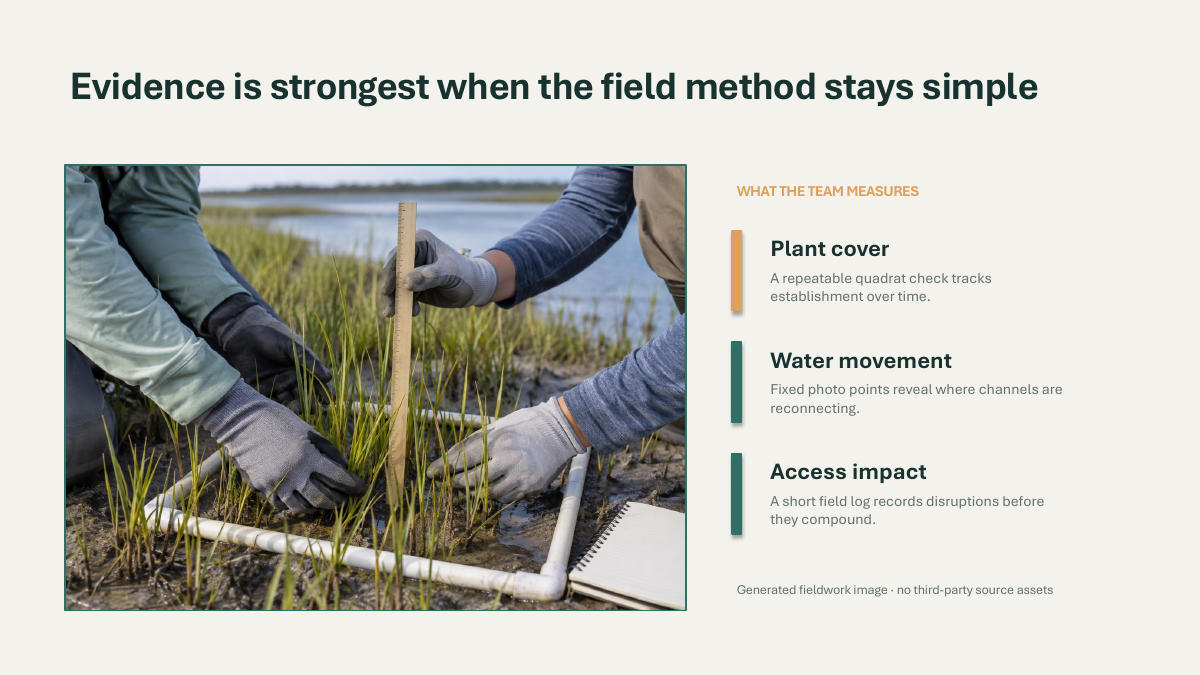 Evidence is strongest when the field method stays simple

WHAT THE TEAM MEASURES

Plant cover

A repeatable quadrat check tracks establishment over time.

Water movement

Fixed photo points reveal where channels are reconnecting.

Access impact

A short field log records disruptions before they compound.

Generated fieldwork image · no third-party source assets